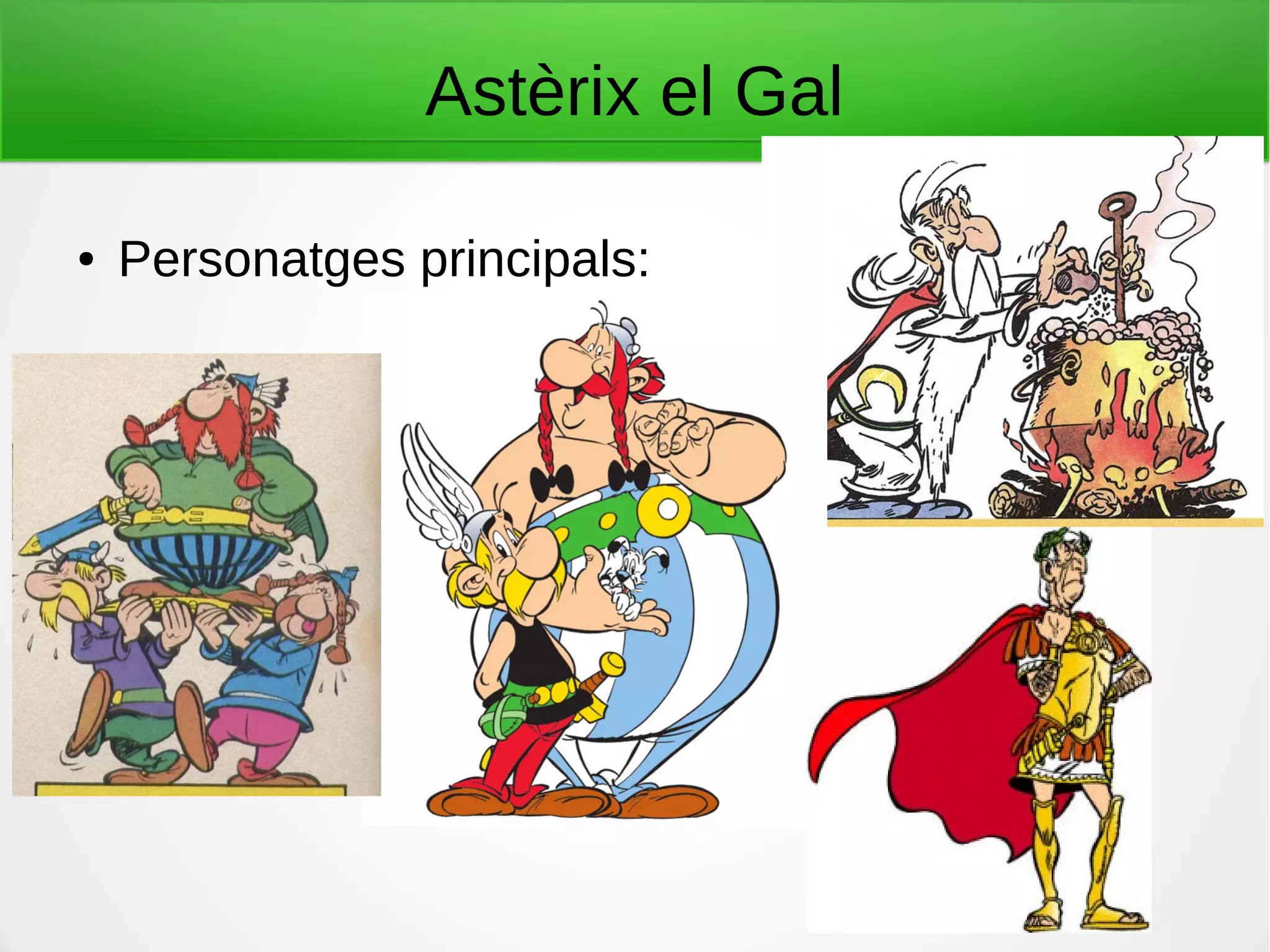 Astèrix el Gal

• Personatges principals: